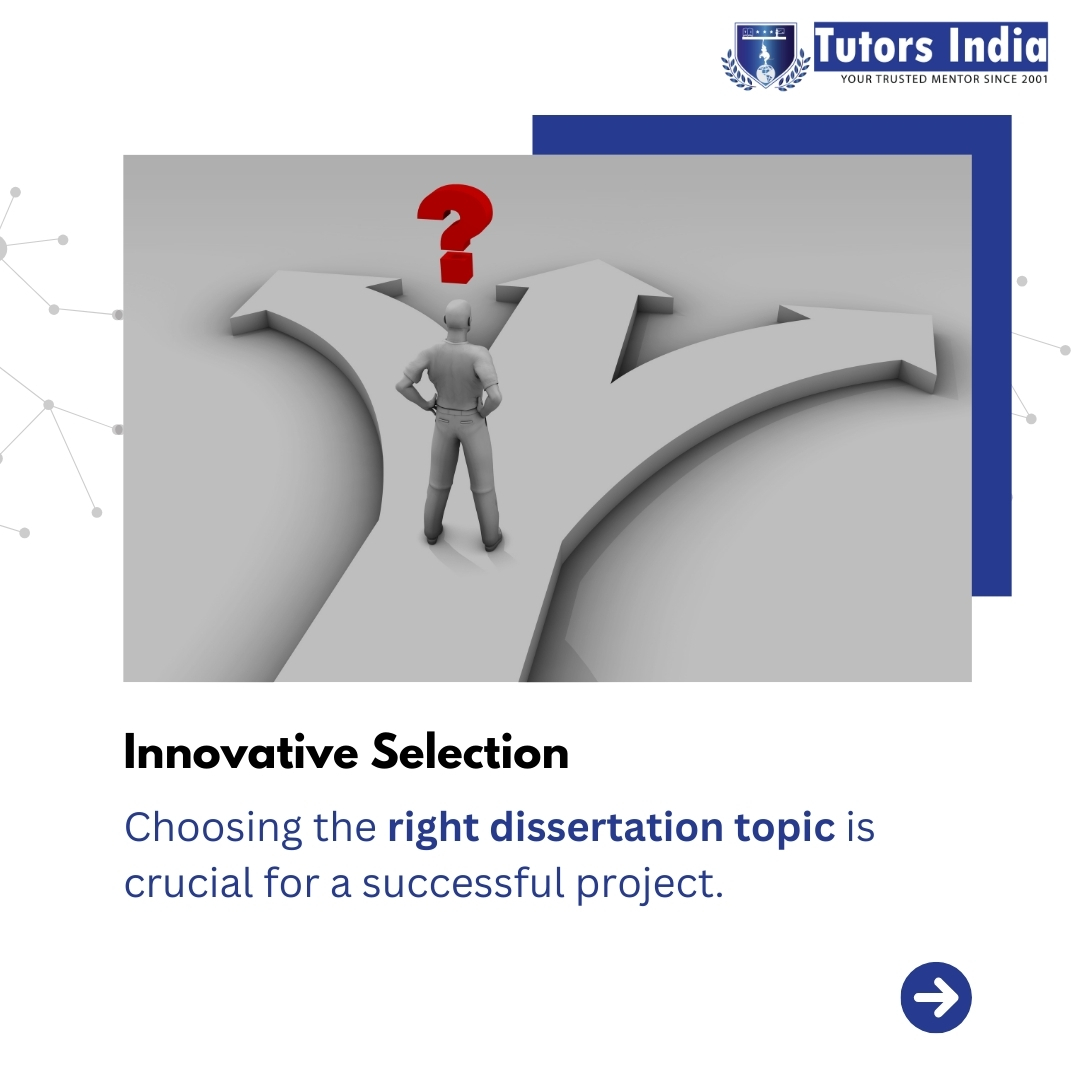 Tutors India
YOUR TRUSTED MENTOR SINCE 2001

?

Innovative Selection

Choosing the right dissertation topic is crucial for a successful project.